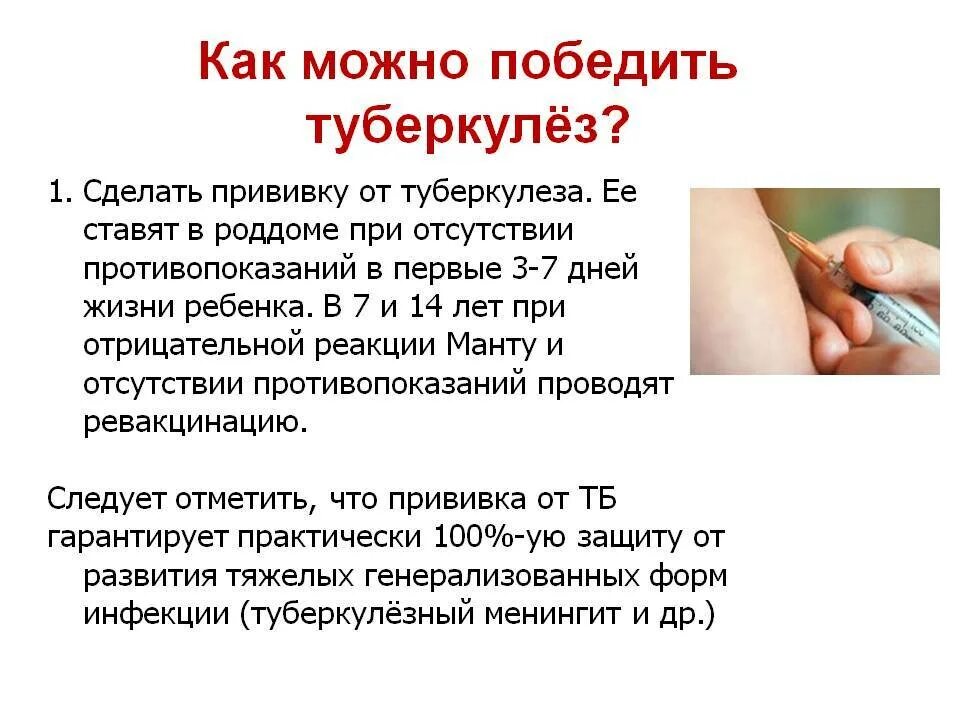 Как можно победить туберкулёз?

1. Сделать прививку от туберкулеза. Ее ставят в роддоме при отсутствии противопоказаний в первые 3-7 дней жизни ребенка. В 7 и 14 лет при отрицательной реакции Манту и отсутствии противопоказаний проводят ревакцинацию.

Следует отметить, что прививка от ТБ гарантирует практически 100%-ую защиту от развития тяжелых генерализованных форм инфекции (туберкулёзный менингит и др.)